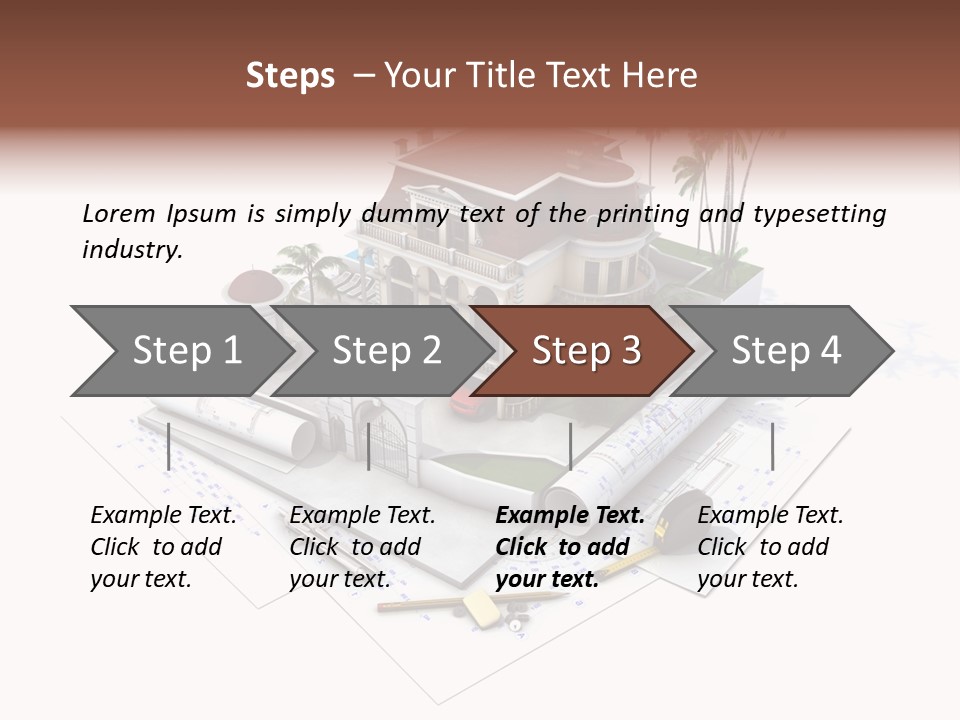 Steps – Your Title Text Here

Lorem Ipsum is simply dummy text of the printing and typesetting industry.

Step 1

Step 2

Step 3

Step 4

Example Text. Click to add your text.

Example Text. Click to add your text.

Example Text. Click to add your text.

Example Text. Click to add your text.